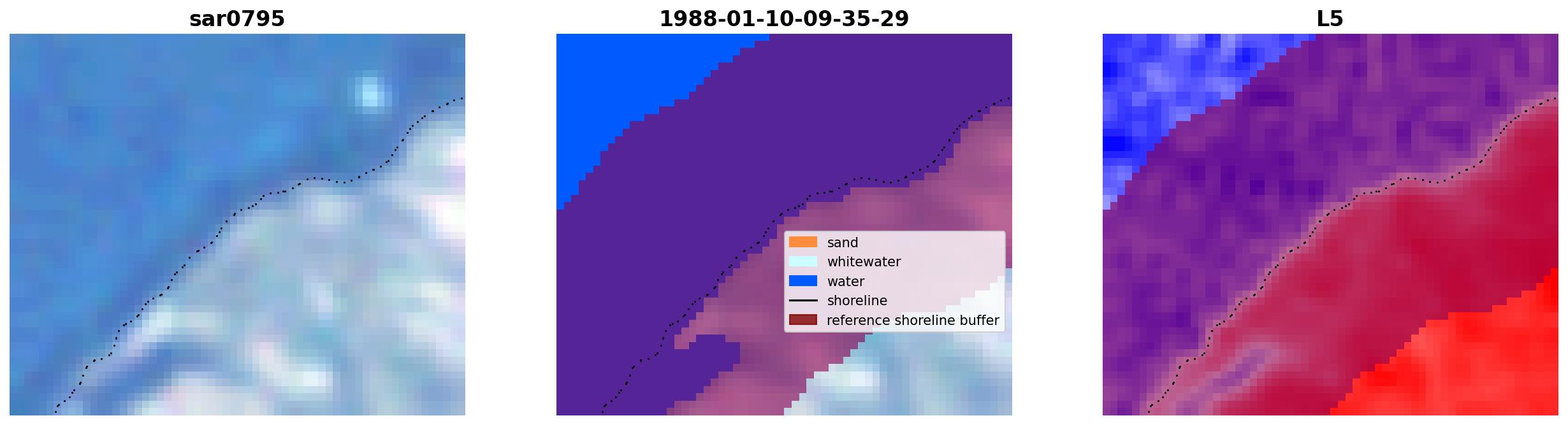 sar0795

1988-01-10-09-35-29

L5

sand
whitewater
water
shoreline
reference shoreline buffer